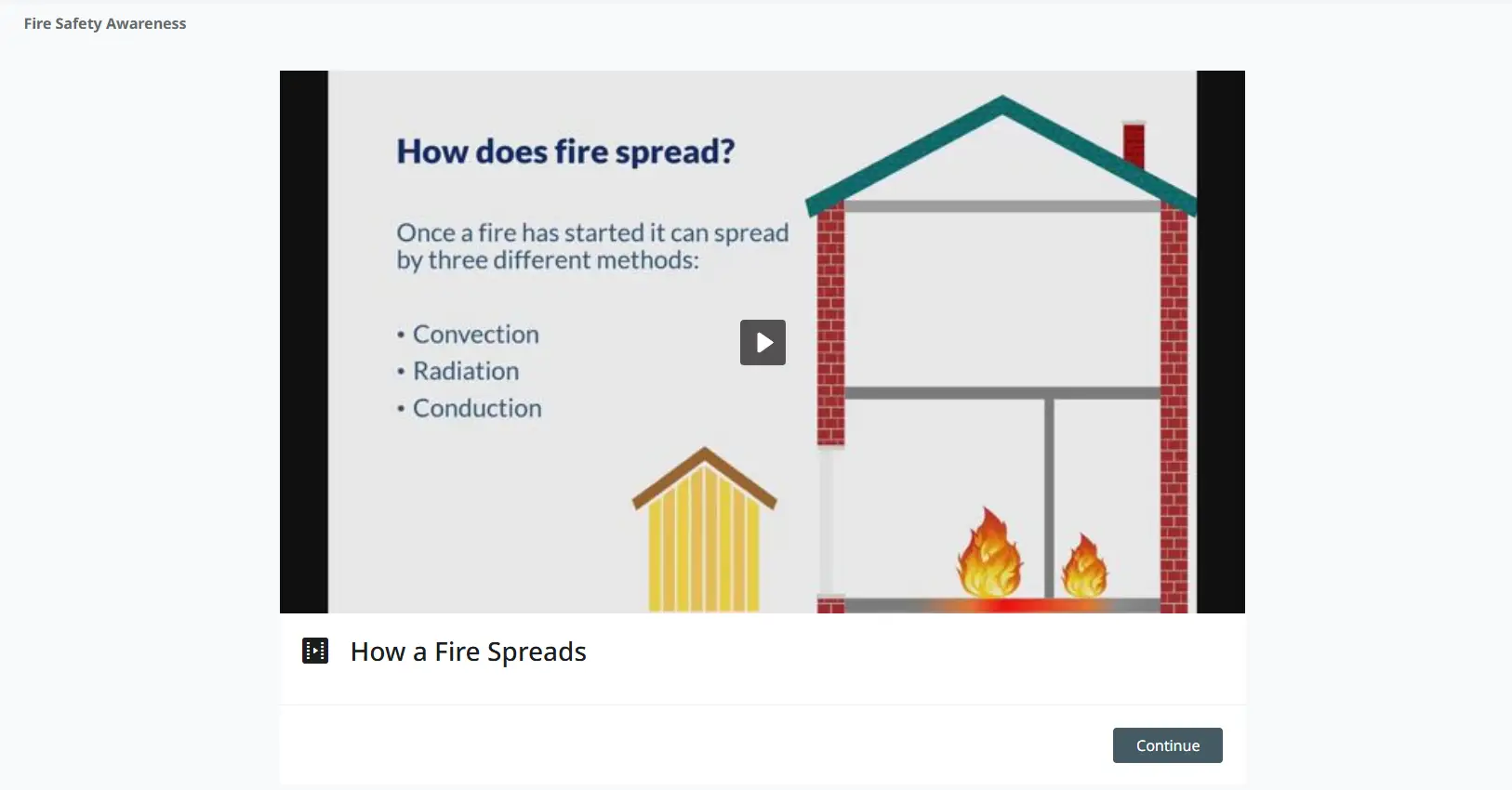 Fire Safety Awareness

How does fire spread?

Once a fire has started it can spread by three different methods:

• Convection
• Radiation
• Conduction

How a Fire Spreads

Continue